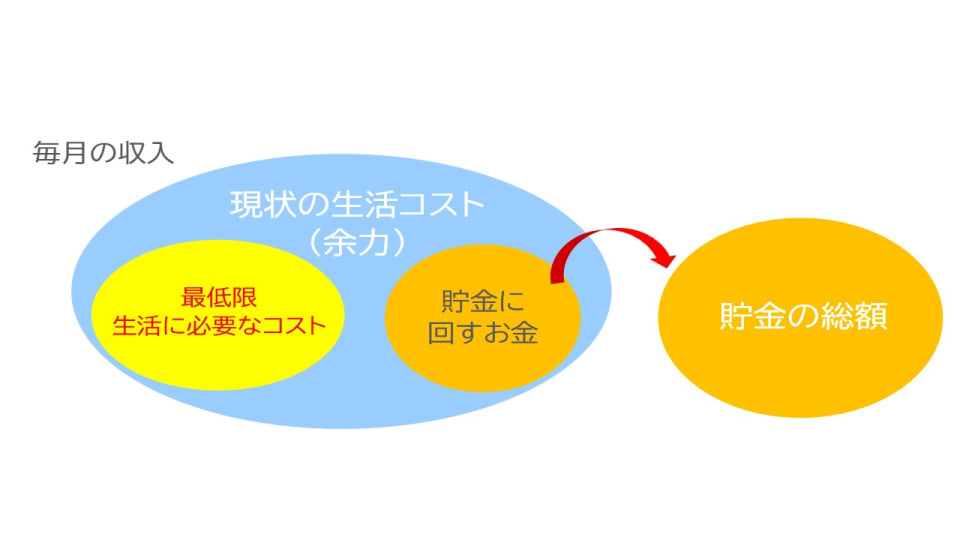 毎月の収入

現状の生活コスト
（余力）

最低限
生活に必要なコスト

貯金に
回すお金

貯金の総額